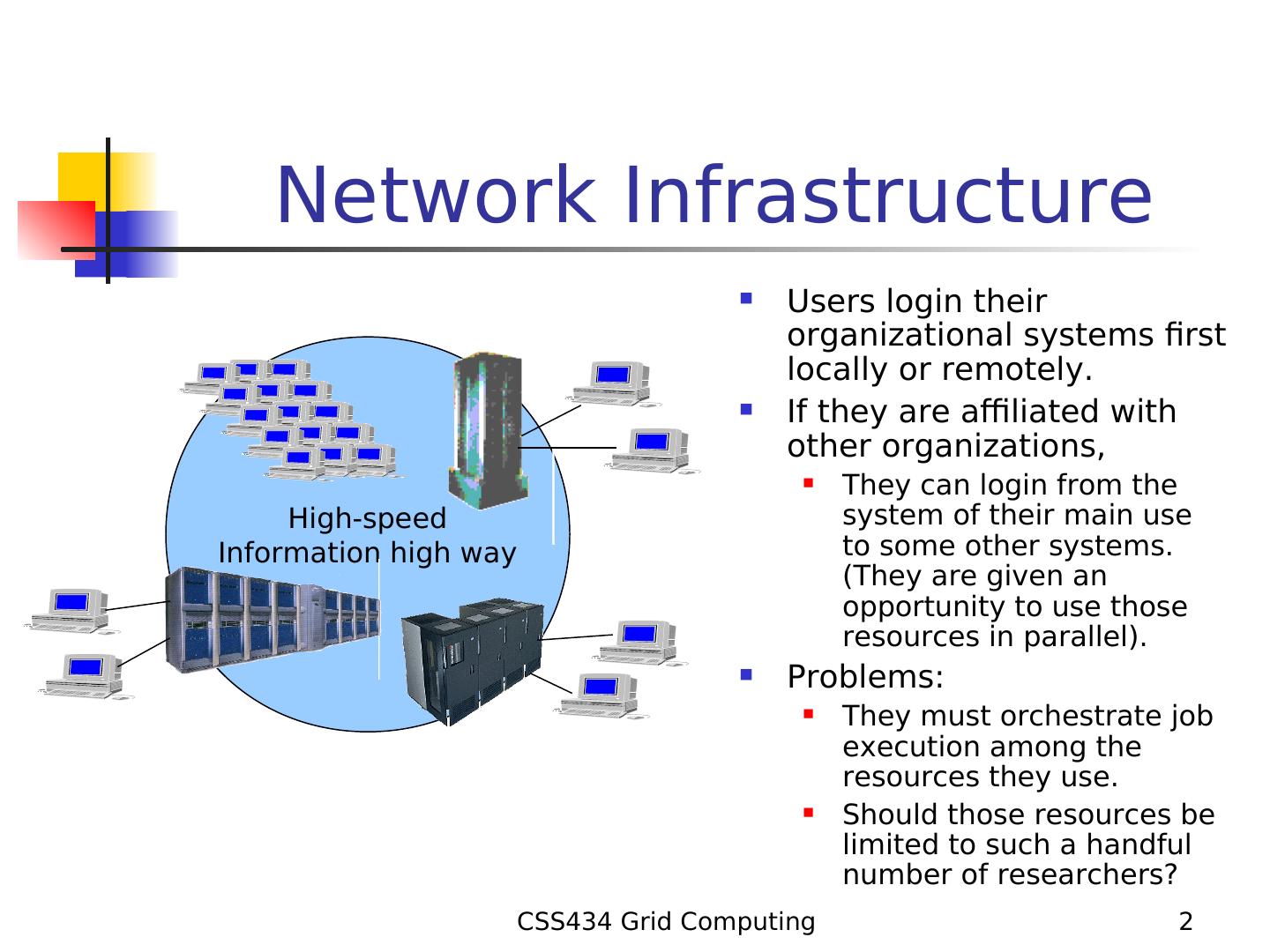 Network Infrastructure

High-speed
Information high way

- Users login their organizational systems first locally or remotely.
- If they are affiliated with other organizations,
  - They can login from the system of their main use to some other systems. (They are given an opportunity to use those resources in parallel).
- Problems:
  - They must orchestrate job execution among the resources they use.
  - Should those resources be limited to such a handful number of researchers?

CSS434 Grid Computing

2